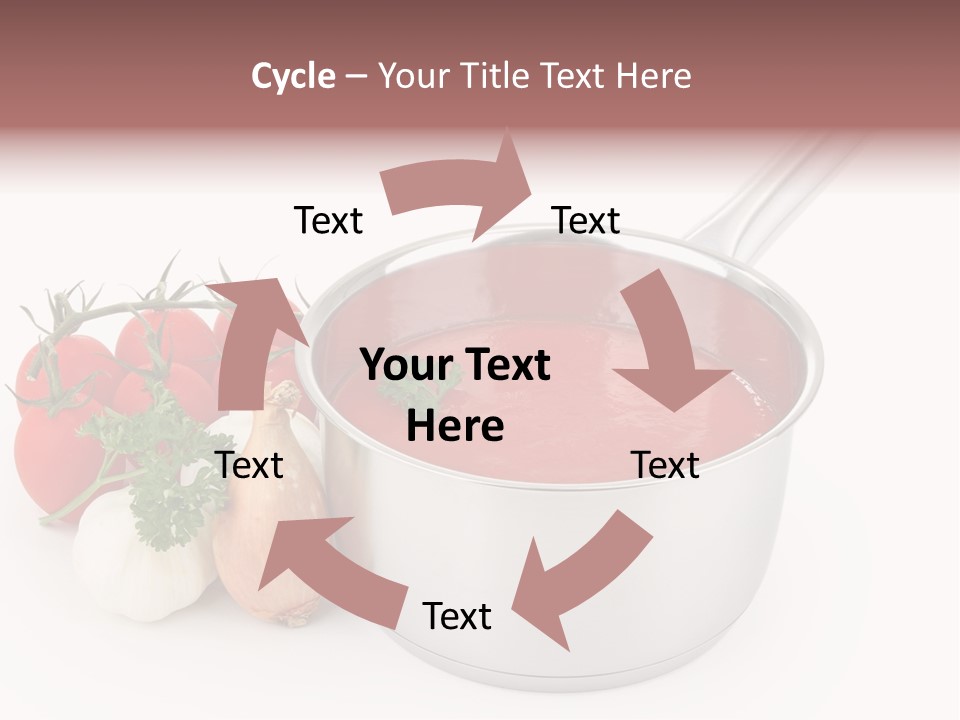 Cycle – Your Title Text Here

Text

Text

Your Text Here

Text

Text

Text